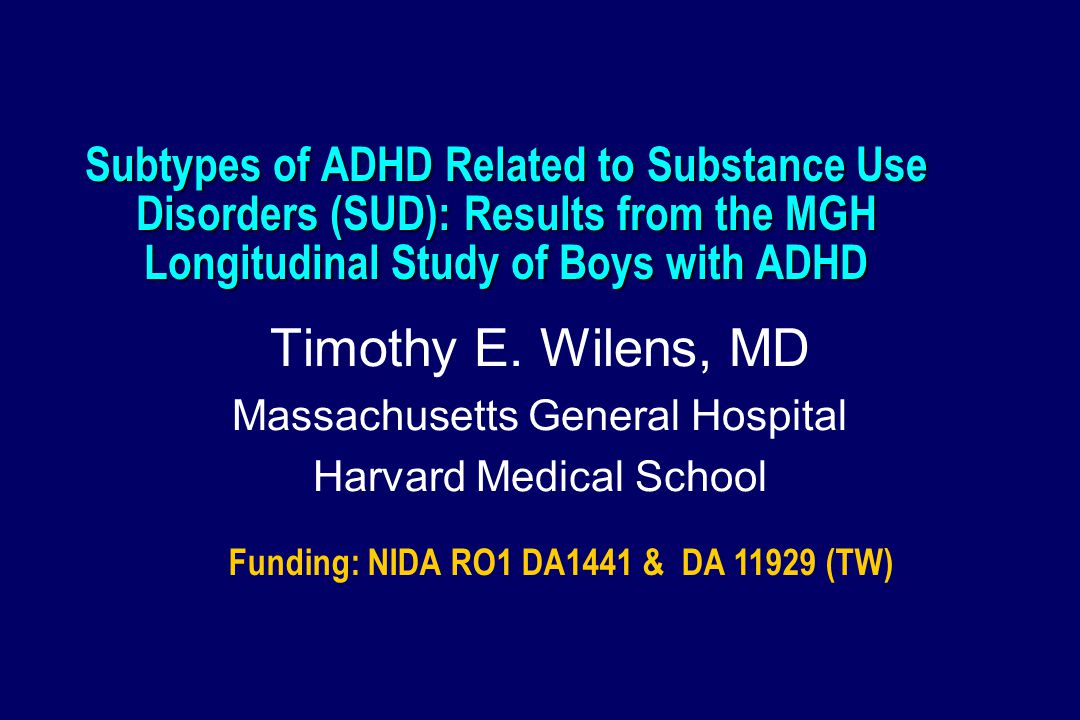 Subtypes of ADHD Related to Substance Use Disorders (SUD): Results from the MGH Longitudinal Study of Boys with ADHD

Timothy E. Wilens, MD

Massachusetts General Hospital

Harvard Medical School

Funding: NIDA RO1 DA1441 & DA 11929 (TW)